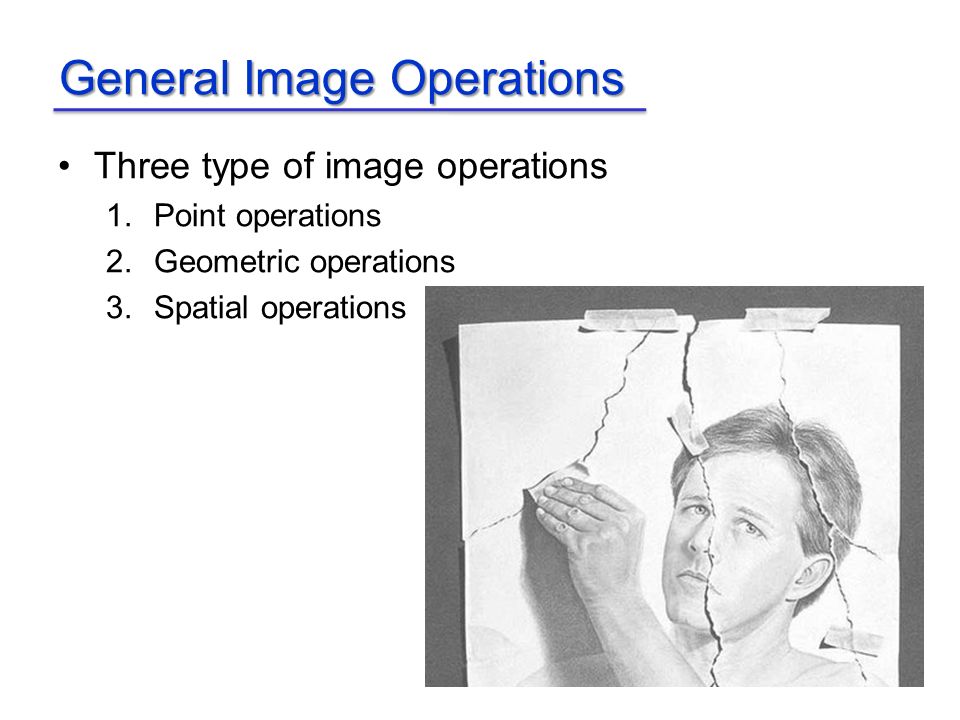 General Image Operations

• Three type of image operations
1. Point operations
2. Geometric operations
3. Spatial operations